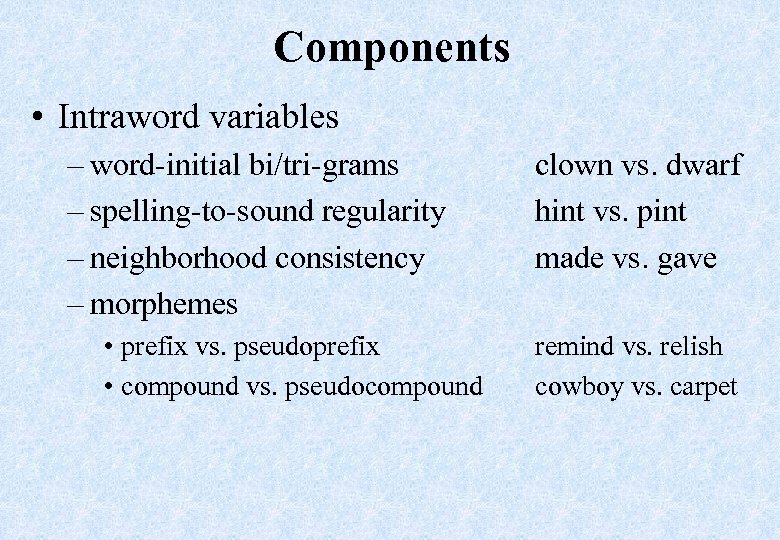 Components

• Intraword variables
– word-initial bi/tri-grams clown vs. dwarf
– spelling-to-sound regularity hint vs. pint
– neighborhood consistency made vs. gave
– morphemes
• prefix vs. pseudoprefix remind vs. relish
• compound vs. pseudocompound cowboy vs. carpet